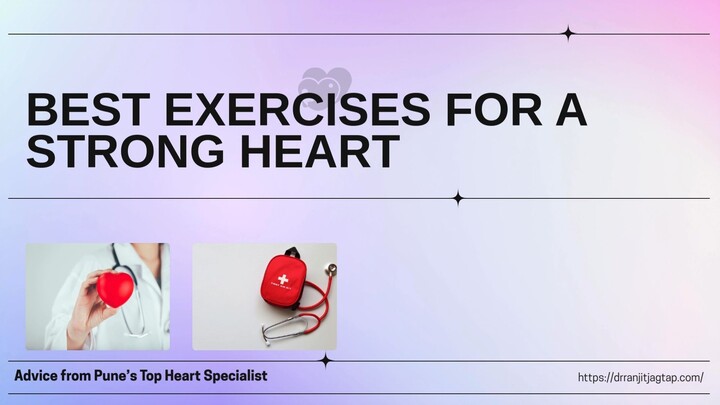 BEST EXERCISES FOR A STRONG HEART

Advice from Pune's Top Heart Specialist

https://drranjitjagtap.com/